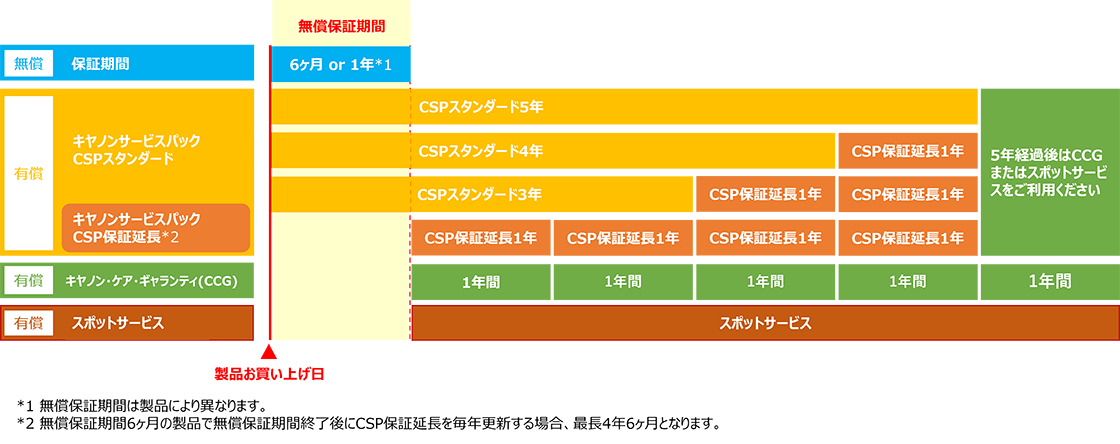 無償保証期間

無償 保証期間

6ヶ月 or 1年*1

有償

キヤノンサービスパック CSPスタンダード

キヤノンサービスパック CSP保証延長*2

CSPスタンダード5年

CSPスタンダード4年

CSP保証延長1年

CSPスタンダード3年

CSP保証延長1年

CSP保証延長1年

CSP保証延長1年

CSP保証延長1年

CSP保証延長1年

CSP保証延長1年

5年経過後はCCGまたはスポットサービスをご利用ください

有償 キヤノン・ケア・ギャランティ(CCG)

1年間

1年間

1年間

1年間

1年間

有償 スポットサービス

スポットサービス

製品お買い上げ日

*1 無償保証期間は製品により異なります。
*2 無償保証期間6ヶ月の製品で無償保証期間終了後にCSP保証延長を毎年更新する場合、最長4年6ヶ月となります。